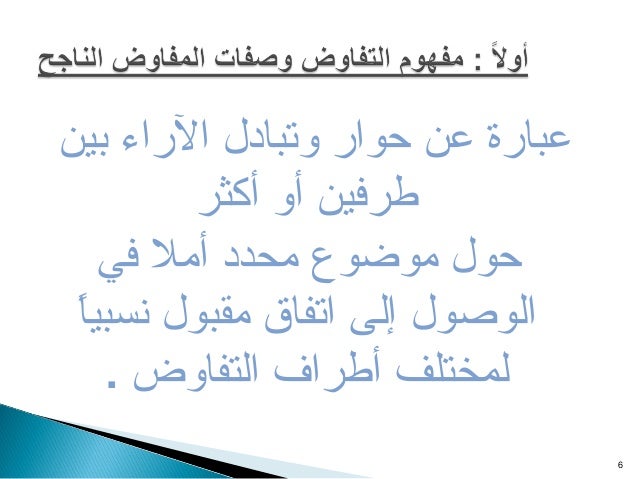 أولاً : مفهوم التفاوض وصفات المفاوض الناجح

عبارة عن حوار وتبادل الآراء بين طرفين أو أكثر
حول موضوع محدد أملا في الوصول إلى اتفاق مقبول نسبياً لمختلف أطراف التفاوض .

6